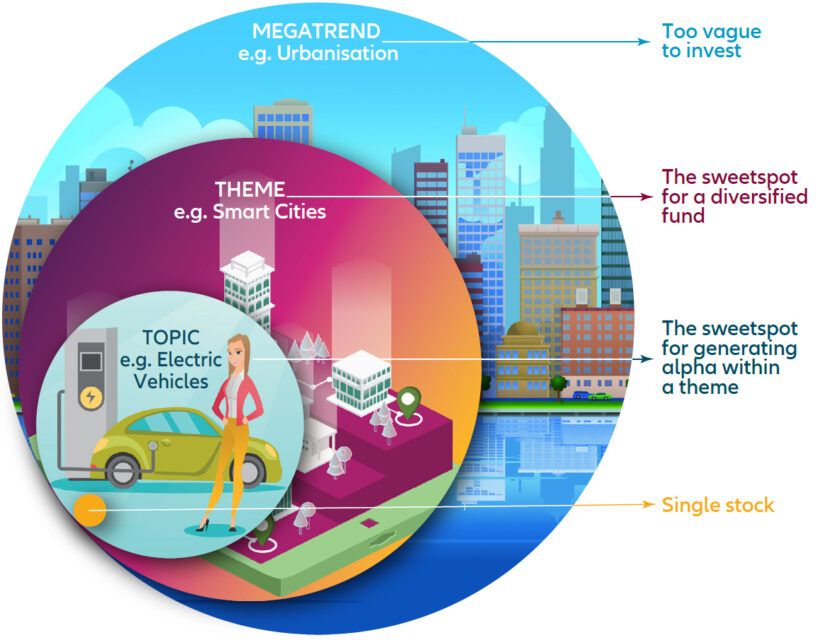 MEGATREND
e.g. Urbanisation

Too vague to invest

THEME
e.g. Smart Cities

The sweetspot for a diversified fund

TOPIC
e.g. Electric Vehicles

The sweetspot for generating alpha within a theme

Single stock